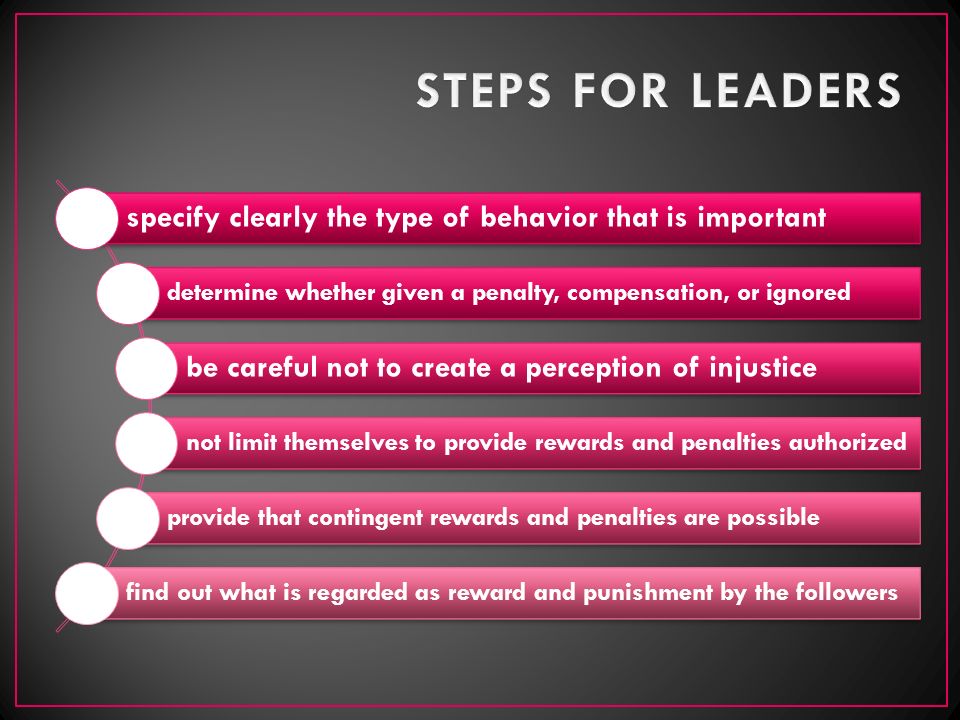 STEPS FOR LEADERS

specify clearly the type of behavior that is important

determine whether given a penalty, compensation, or ignored

be careful not to create a perception of injustice

not limit themselves to provide rewards and penalties authorized

provide that contingent rewards and penalties are possible

find out what is regarded as reward and punishment by the followers